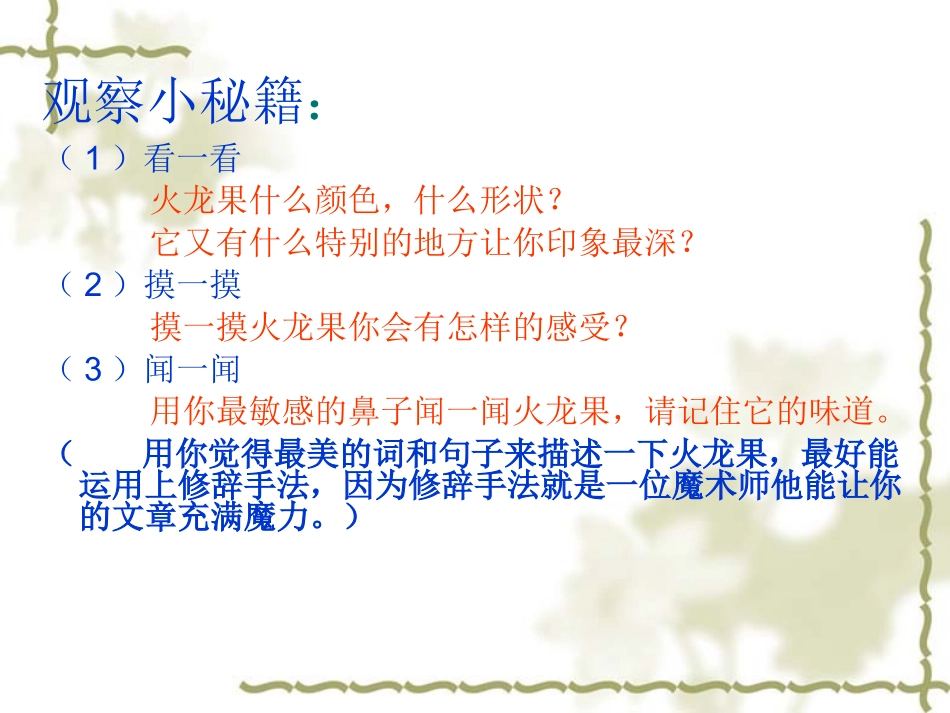 观察小秘籍：
（1）看一看
火龙果什么颜色，什么形状？
它又有什么特别的地方让你印象最深？
（2）摸一摸
摸一摸火龙果你会有怎样的感受？
（3）闻一闻
用你最敏感的鼻子闻一闻火龙果，请记住它的味道。
（ 用你觉得最美的词和句子来描述一下火龙果，最好能运用上修辞手法，因为修辞手法就是一位魔术师他能让你的文章充满魔力。）